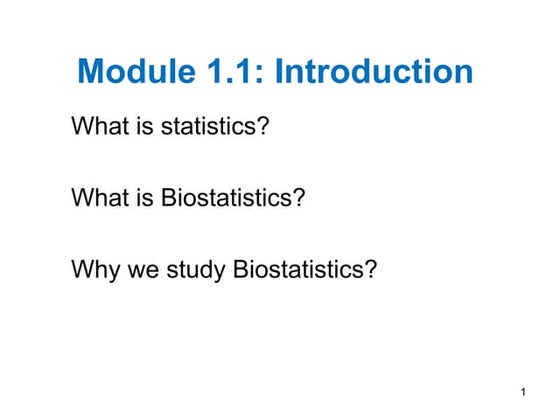 Module 1.1: Introduction

What is statistics?

What is Biostatistics?

Why we study Biostatistics?

1